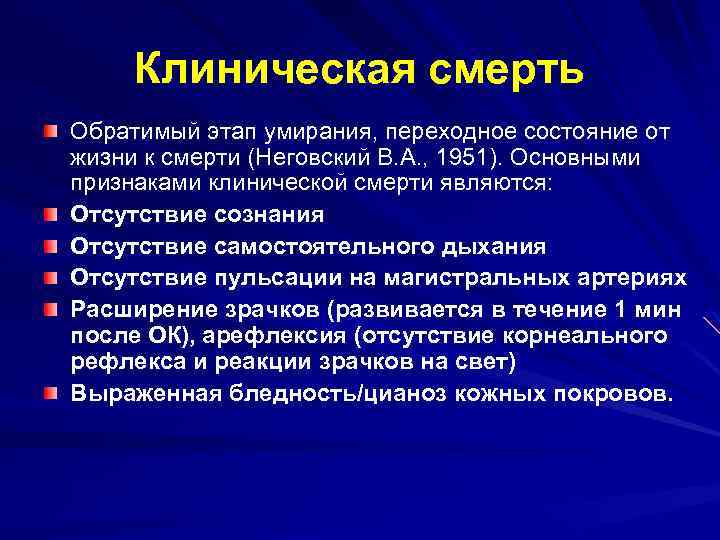 Клиническая смерть

Обратимый этап умирания, переходное состояние от жизни к смерти (Неговский В.А., 1951). Основными признаками клинической смерти являются:

Отсутствие сознания

Отсутствие самостоятельного дыхания

Отсутствие пульсации на магистральных артериях

Расширение зрачков (развивается в течение 1 мин после ОК), арефлексия (отсутствие корнеального рефлекса и реакции зрачков на свет)

Выраженная бледность/цианоз кожных покровов.